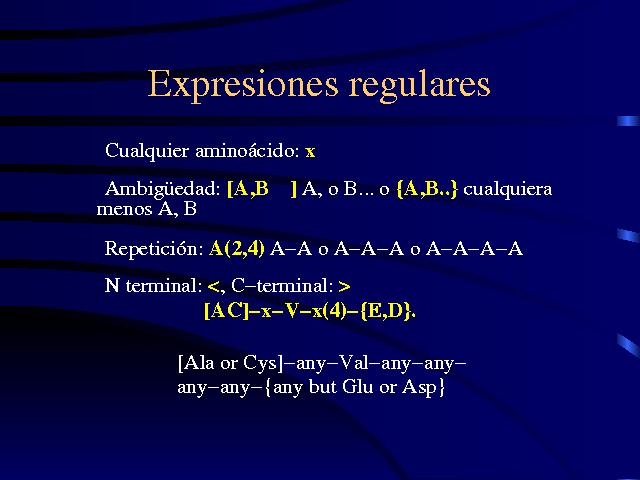 Expresiones regulares

Cualquier aminoácido: x

Ambigüedad: [A,B ] A, o B... o {A,B..} cualquiera menos A, B

Repetición: A(2,4) A–A o A–A–A o A–A–A–A

N terminal: <, C–terminal: >
[AC]–x–V–x(4)–{E,D}.

[Ala or Cys]–any–Val–any–any–any–any–{any but Glu or Asp}